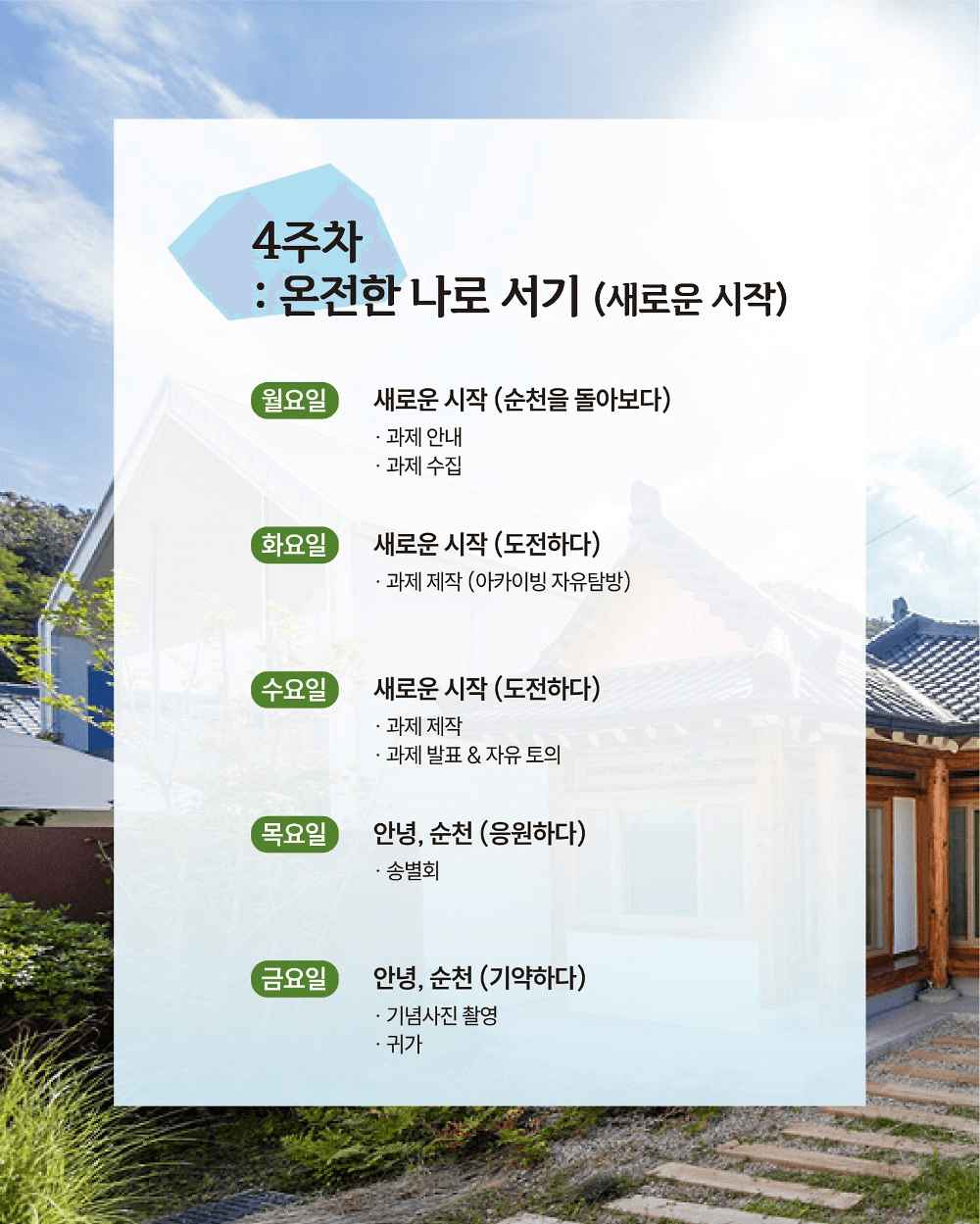 4주차
: 온전한 나로 서기 (새로운 시작)

월요일 새로운 시작 (순천을 돌아보다)
· 과제 안내
· 과제 수집

화요일 새로운 시작 (도전하다)
· 과제 제작 (아카이빙 자유탐방)

수요일 새로운 시작 (도전하다)
· 과제 제작
· 과제 발표 & 자유 토의

목요일 안녕, 순천 (응원하다)
· 송별회

금요일 안녕, 순천 (기약하다)
· 기념사진 촬영
· 귀가